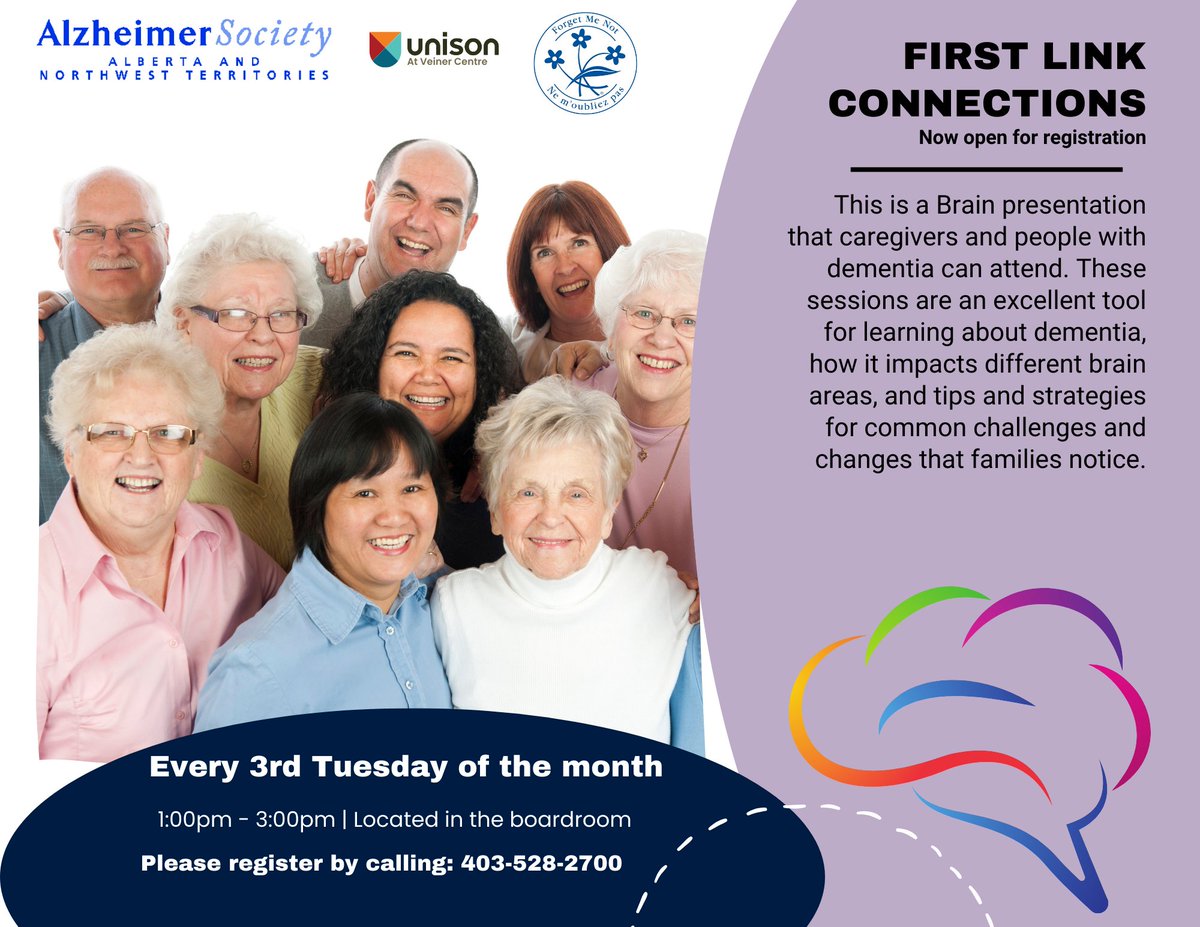 Alzheimer Society
ALBERTA AND NORTHWEST TERRITORIES

unison
At Veiner Centre

Forget Me Not
Ne m'oubliez pas

FIRST LINK CONNECTIONS
Now open for registration

This is a Brain presentation that caregivers and people with dementia can attend. These sessions are an excellent tool for learning about dementia, how it impacts different brain areas, and tips and strategies for common challenges and changes that families notice.

Every 3rd Tuesday of the month

1:00pm - 3:00pm | Located in the boardroom

Please register by calling: 403-528-2700